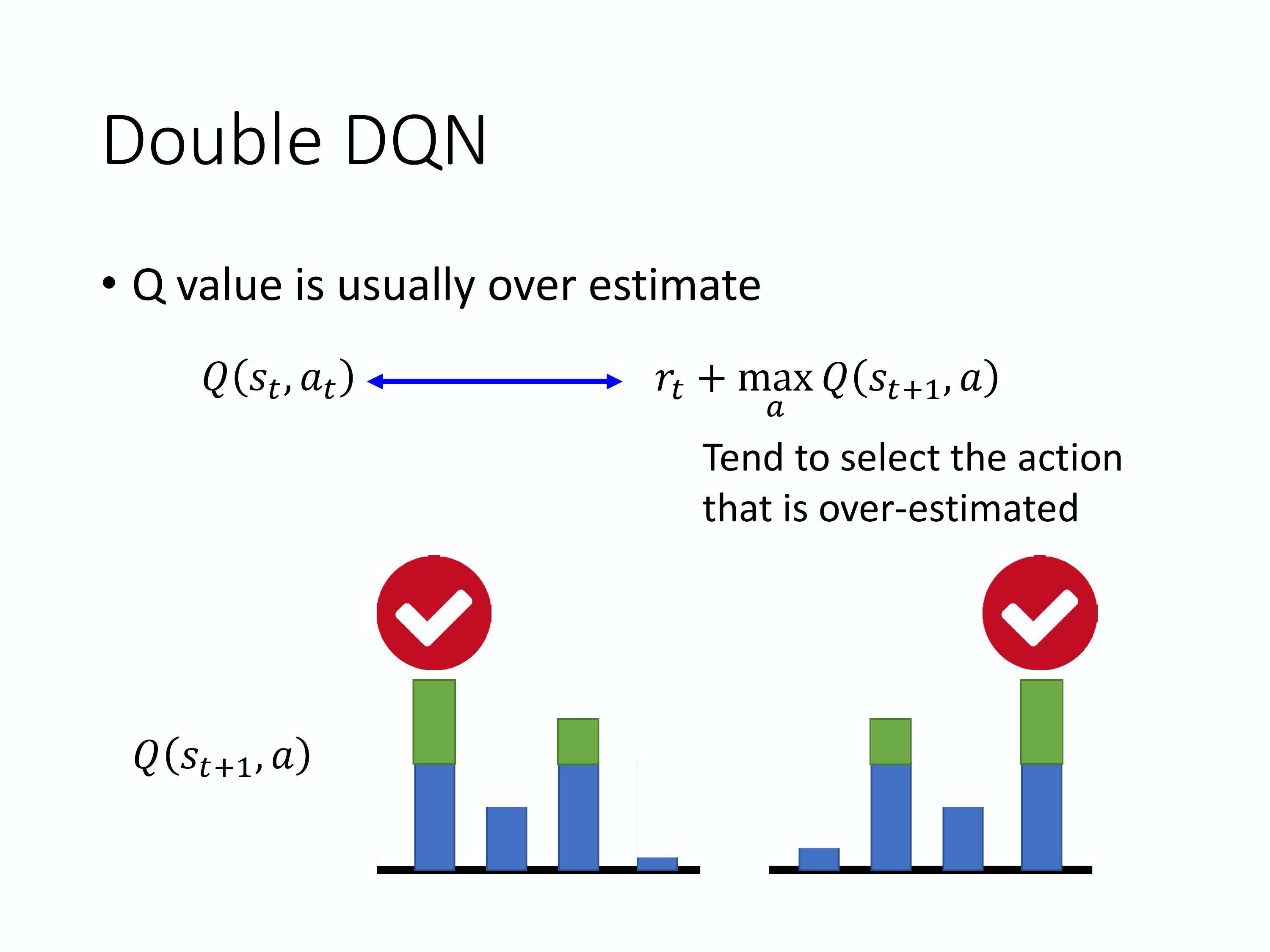 Double DQN

• Q value is usually over estimate

$Q(s_t, a_t)$ $r_t + \max_a Q(s_{t+1}, a)$

Tend to select the action that is over-estimated

$Q(s_{t+1}, a)$